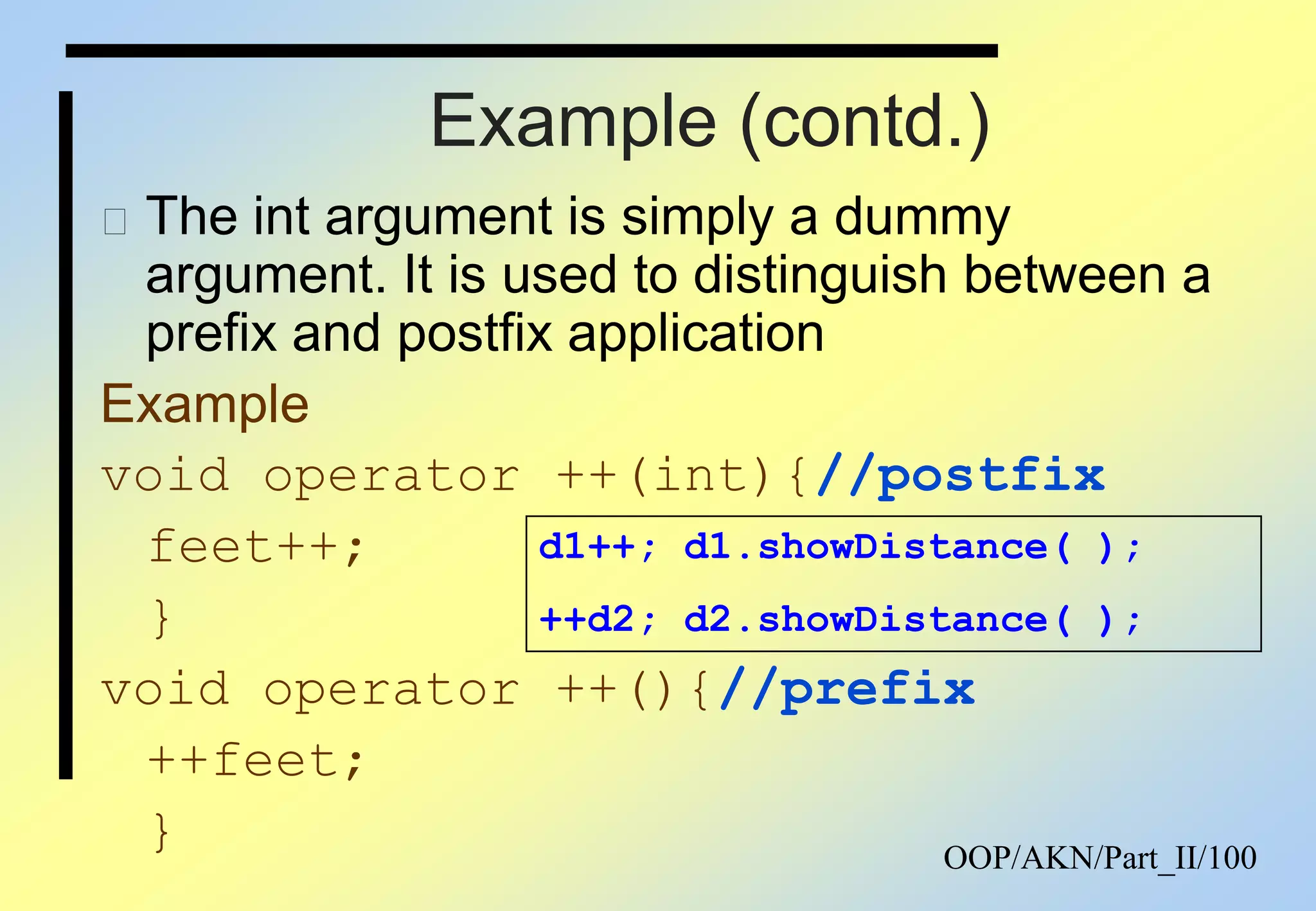 Example (contd.)

The int argument is simply a dummy argument. It is used to distinguish between a prefix and postfix application

Example

void operator ++(int){//postfix
feet++;
}

d1++; d1.showDistance( );
++d2; d2.showDistance( );

void operator ++(){//prefix
++feet;
}

OOP/AKN/Part_II/100